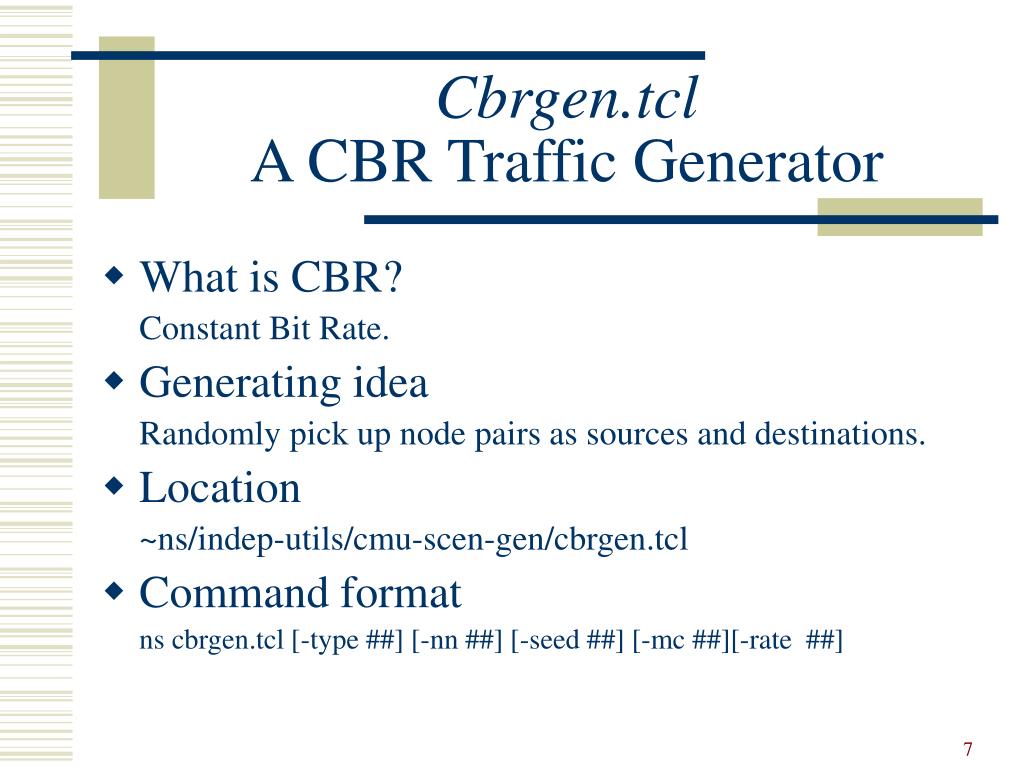 Cbrgen.tcl
A CBR Traffic Generator

What is CBR?

Constant Bit Rate.

Generating idea

Randomly pick up node pairs as sources and destinations.

Location

~ns/indep-utils/cmu-scen-gen/cbrgen.tcl

Command format

ns cbrgen.tcl [-type ##] [-nn ##] [-seed ##] [-mc ##][-rate ##]

7